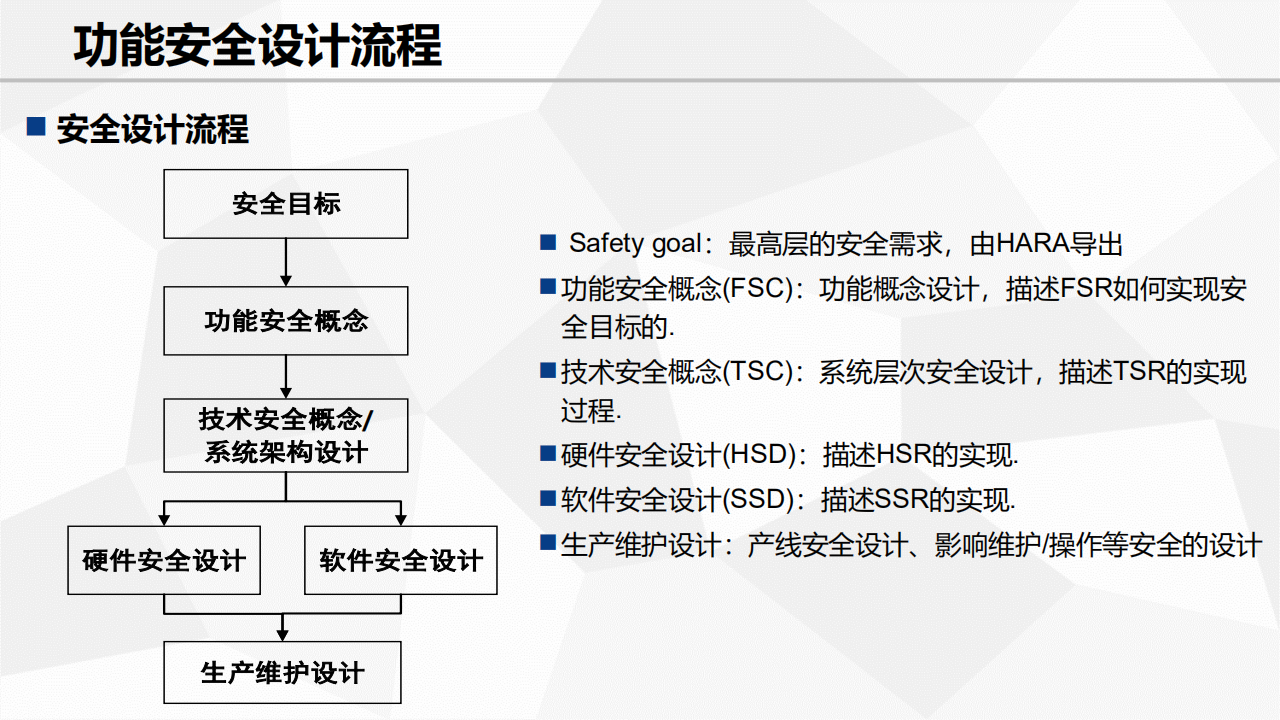 功能安全设计流程

■ 安全设计流程

安全目标

功能安全概念

技术安全概念/
系统架构设计

硬件安全设计

软件安全设计

生产维护设计

■ Safety goal：最高层的安全需求，由HARA导出

■ 功能安全概念(FSC)：功能概念设计，描述FSR如何实现安全目标的.

■ 技术安全概念(TSC)：系统层次安全设计，描述TSR的实现过程.

■ 硬件安全设计(HSD)：描述HSR的实现.

■ 软件安全设计(SSD)：描述SSR的实现.

■ 生产维护设计：产线安全设计、影响维护/操作等安全的设计